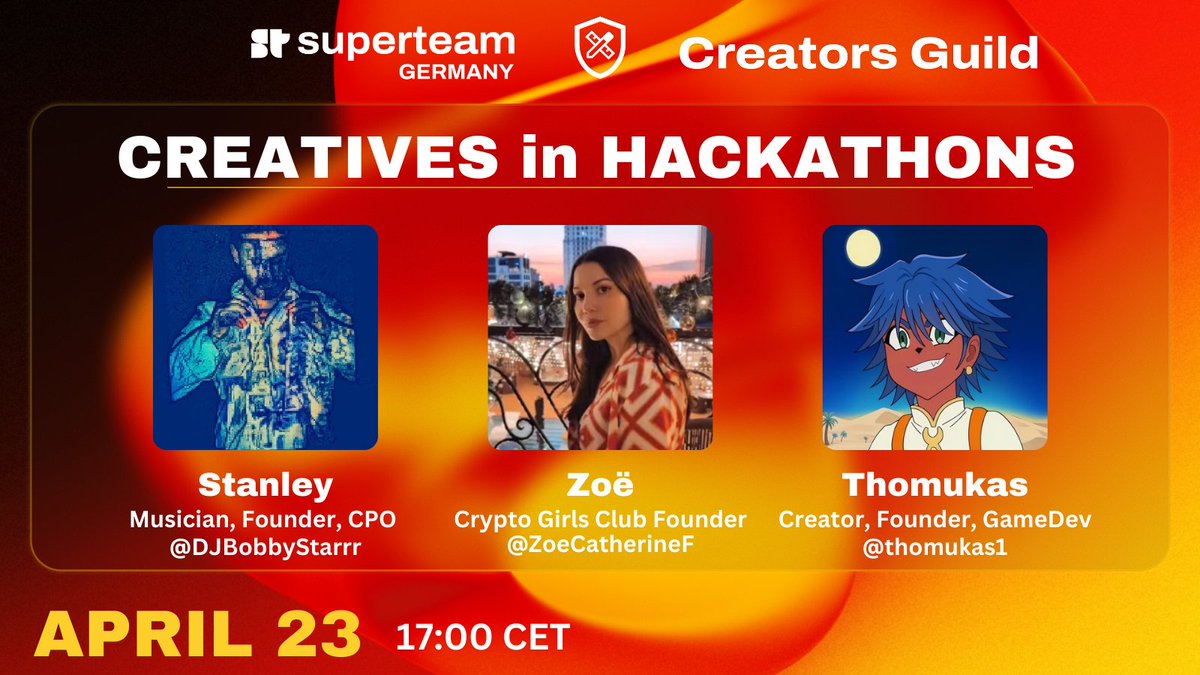 superteam GERMANY

Creators Guild

CREATIVES in HACKATHONS

Stanley
Musician, Founder, CPO
@DJBobbyStarrr

Zoë
Crypto Girls Club Founder
@ZoeCatherineF

Thomukas
Creator, Founder, GameDev
@thomukas1

APRIL 23 17:00 CET